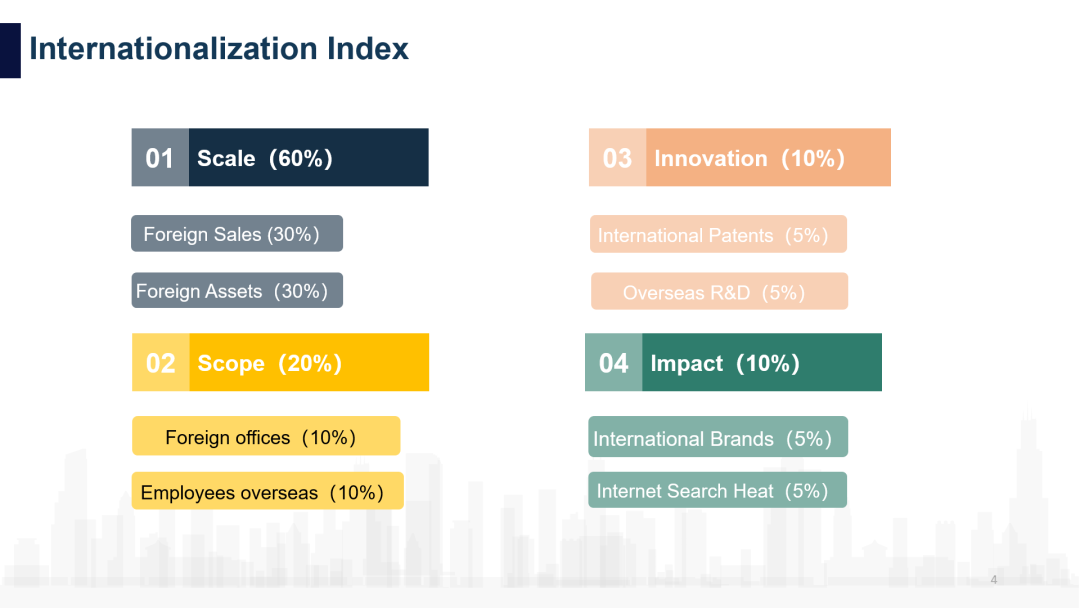 Internationalization Index

01 Scale（60%）

Foreign Sales (30%）

Foreign Assets（30%）

02 Scope（20%）

Foreign offices（10%）

Employees overseas（10%）

03 Innovation（10%）

International Patents（5%）

Overseas R&D（5%）

04 Impact（10%）

International Brands（5%）

Internet Search Heat（5%）

4